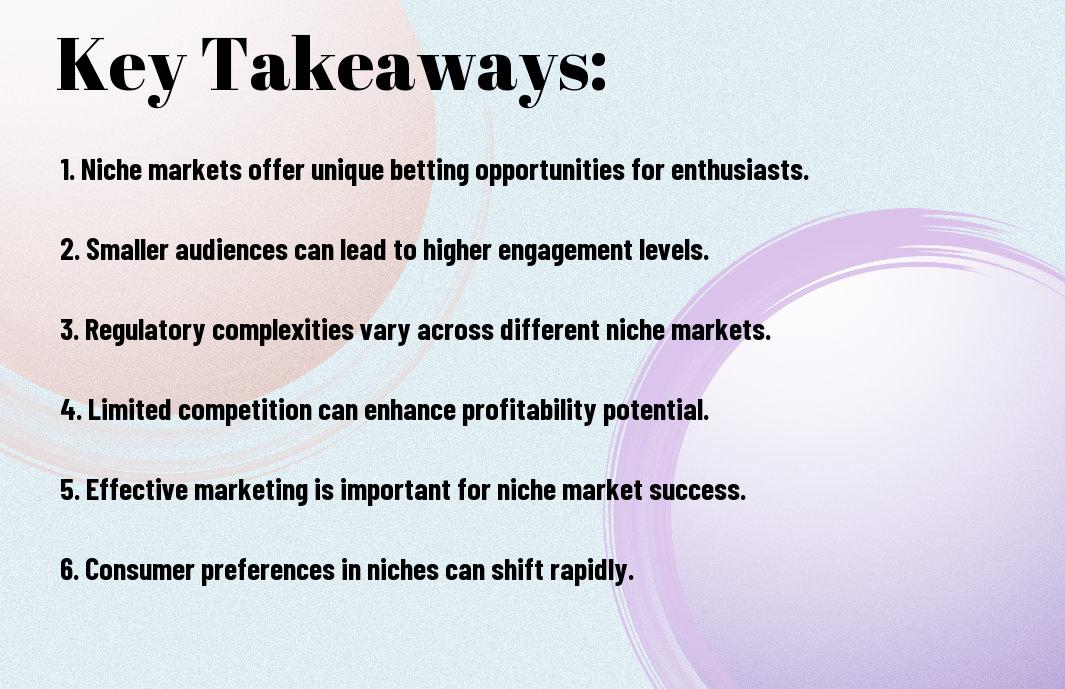 Key Takeaways:

1. Niche markets offer unique betting opportunities for enthusiasts.

2. Smaller audiences can lead to higher engagement levels.

3. Regulatory complexities vary across different niche markets.

4. Limited competition can enhance profitability potential.

5. Effective marketing is important for niche market success.

6. Consumer preferences in niches can shift rapidly.